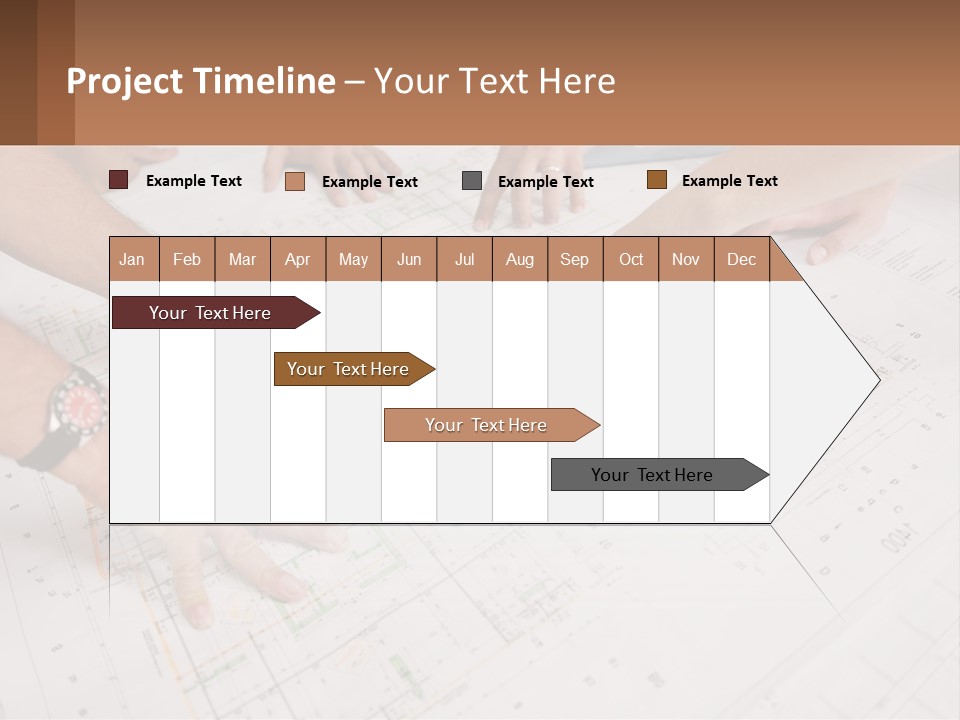 Project Timeline – Your Text Here

Example Text
Example Text
Example Text
Example Text

| Jan | Feb | Mar | Apr | May | Jun | Jul | Aug | Sep | Oct | Nov | Dec |
|---|---|---|---|---|---|---|---|---|---|---|---|

Your Text Here

Your Text Here

Your Text Here

Your Text Here